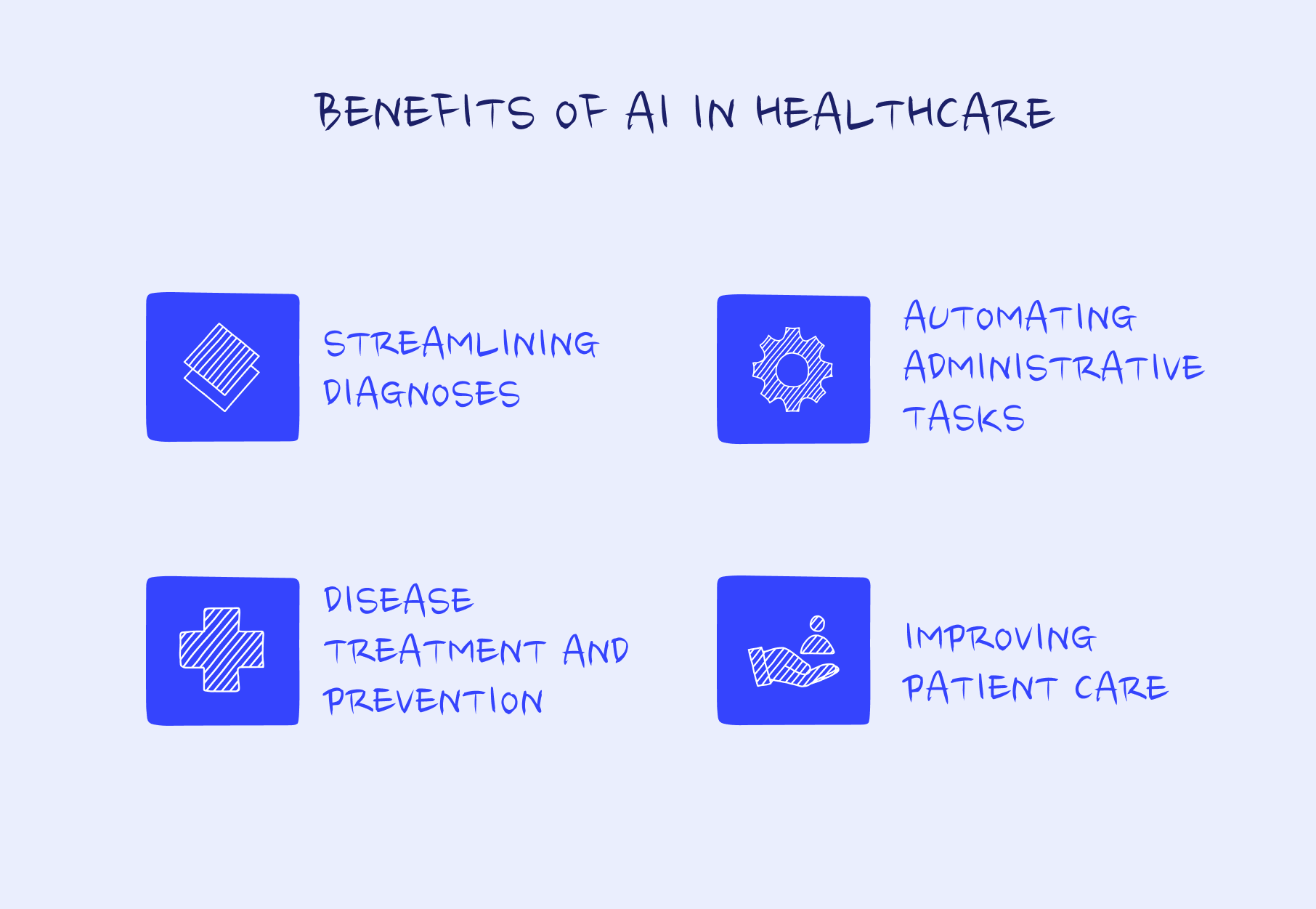 BENEFITS OF AI IN HEALTHCARE

STREAMLINING DIAGNOSES

AUTOMATING ADMINISTRATIVE TASKS

DISEASE TREATMENT AND PREVENTION

IMPROVING PATIENT CARE